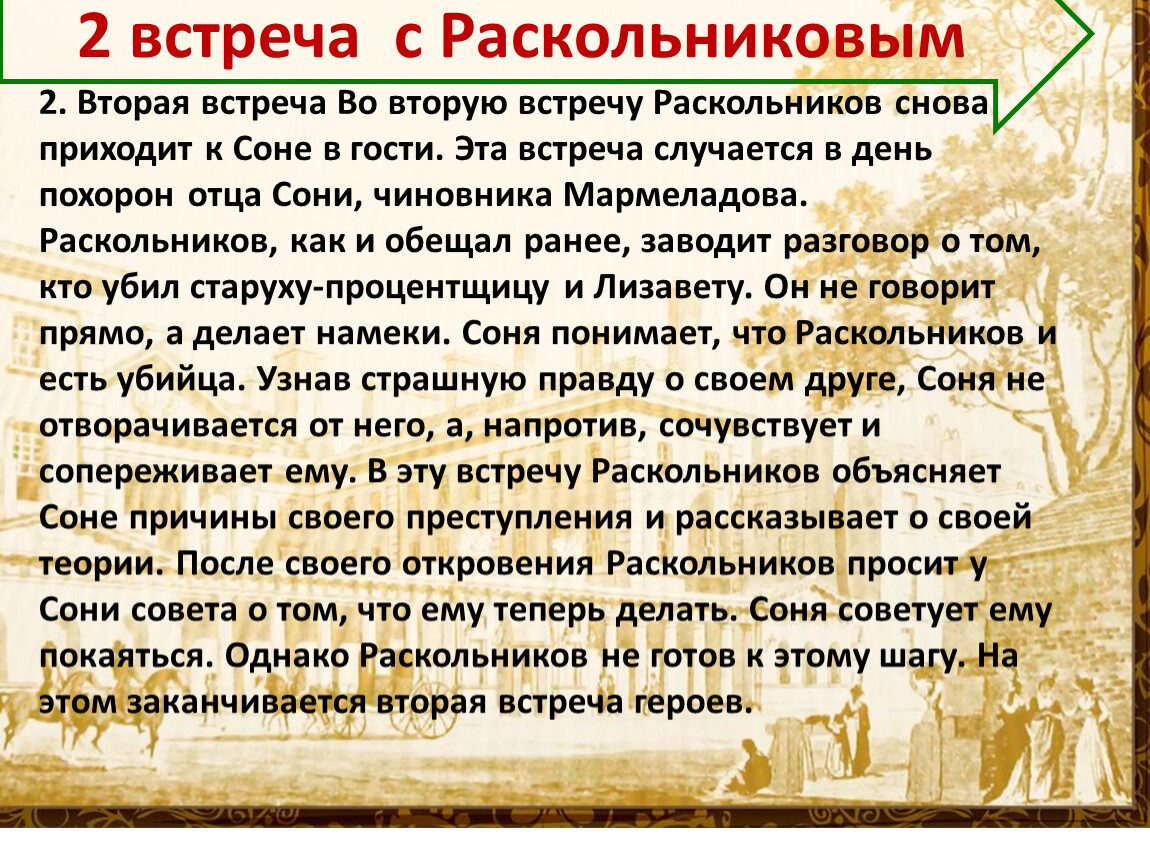 2 встреча  с Раскольниковым

2. Вторая встреча Во вторую встречу Раскольников снова приходит к Соне в гости. Эта встреча случается в день похорон отца Сони, чиновника Мармеладова. Раскольников, как и обещал ранее, заводит разговор о том, кто убил старуху-процентщицу и Лизавету. Он не говорит прямо, а делает намеки. Соня понимает, что Раскольников и есть убийца. Узнав страшную правду о своем друге, Соня не отворачивается от него, а, напротив, сочувствует и сопереживает ему. В эту встречу Раскольников объясняет Соне причины своего преступления и рассказывает о своей теории. После своего откровения Раскольников просит у Сони совета о том, что ему теперь делать. Соня советует ему покаяться. Однако Раскольников не готов к этому шагу. На этом заканчивается вторая встреча героев.